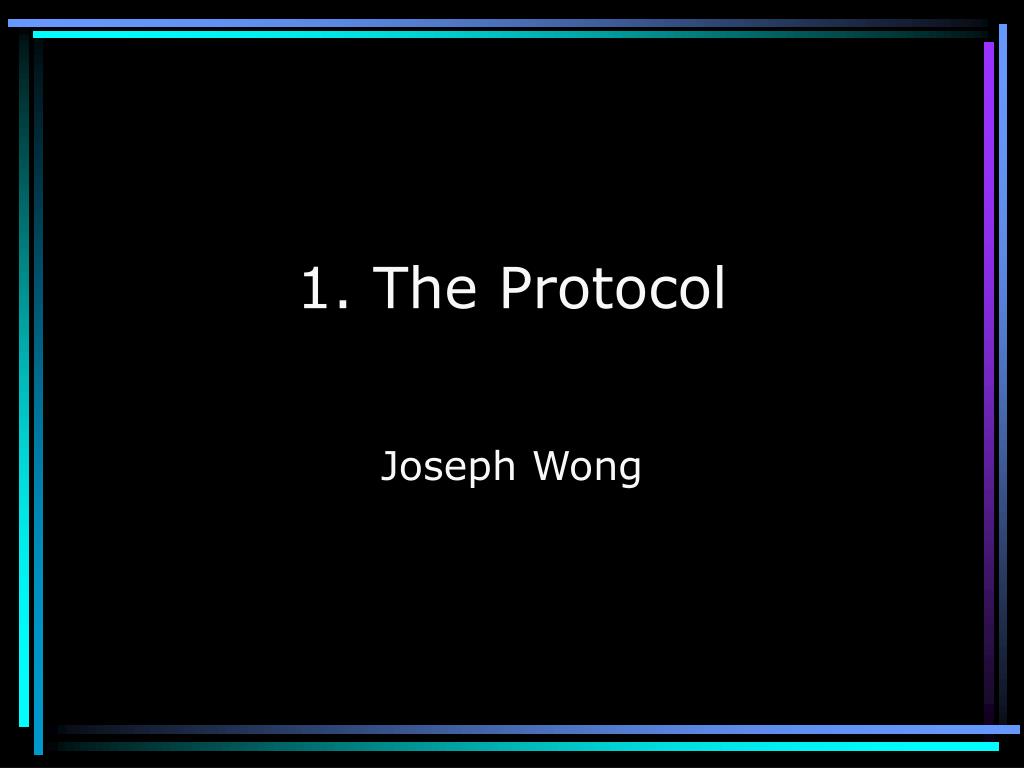 1. The Protocol

Joseph Wong